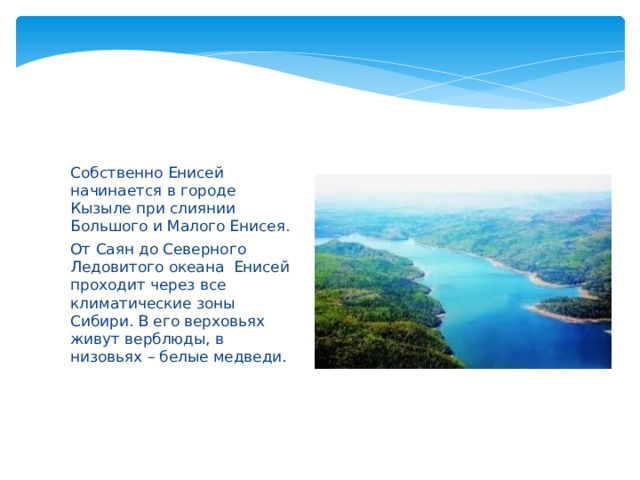 Собственно Енисей начинается в городе Кызыле при слиянии Большого и Малого Енисея.

От Саян до Северного Ледовитого океана Енисей проходит через все климатические зоны Сибири. В его верховьях живут верблюды, в низовьях – белые медведи.